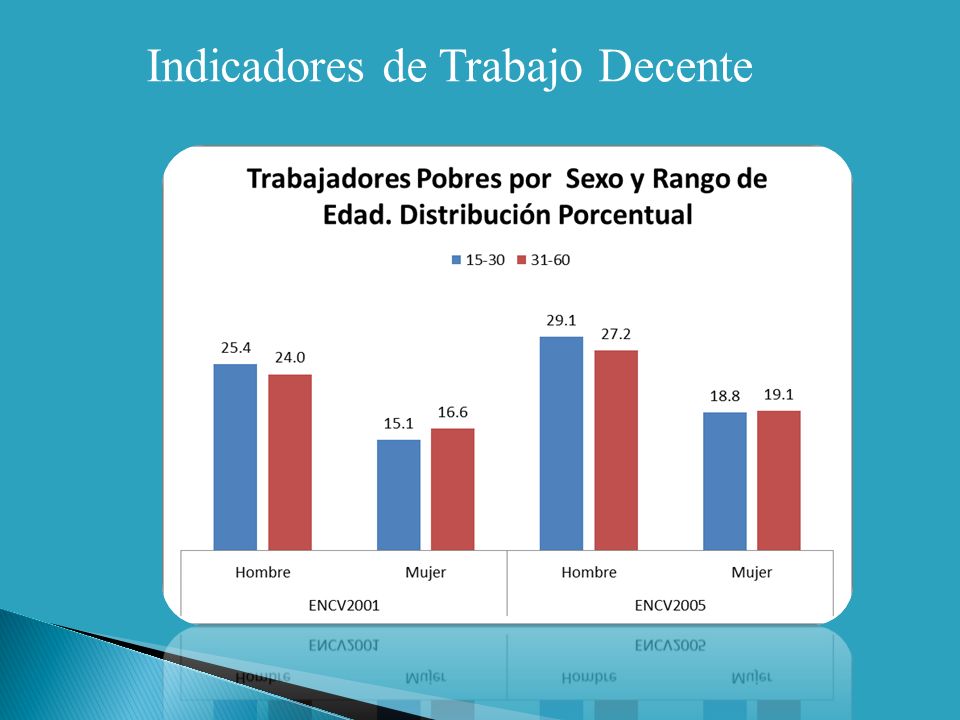 Indicadores de Trabajo Decente

Trabajadores Pobres por Sexo y Rango de Edad. Distribución Porcentual

15-30 31-60

25.4 24.0 15.1 16.6 29.1 27.2 18.8 19.1

Hombre Mujer Hombre Mujer

ENCV2001 ENCV2005